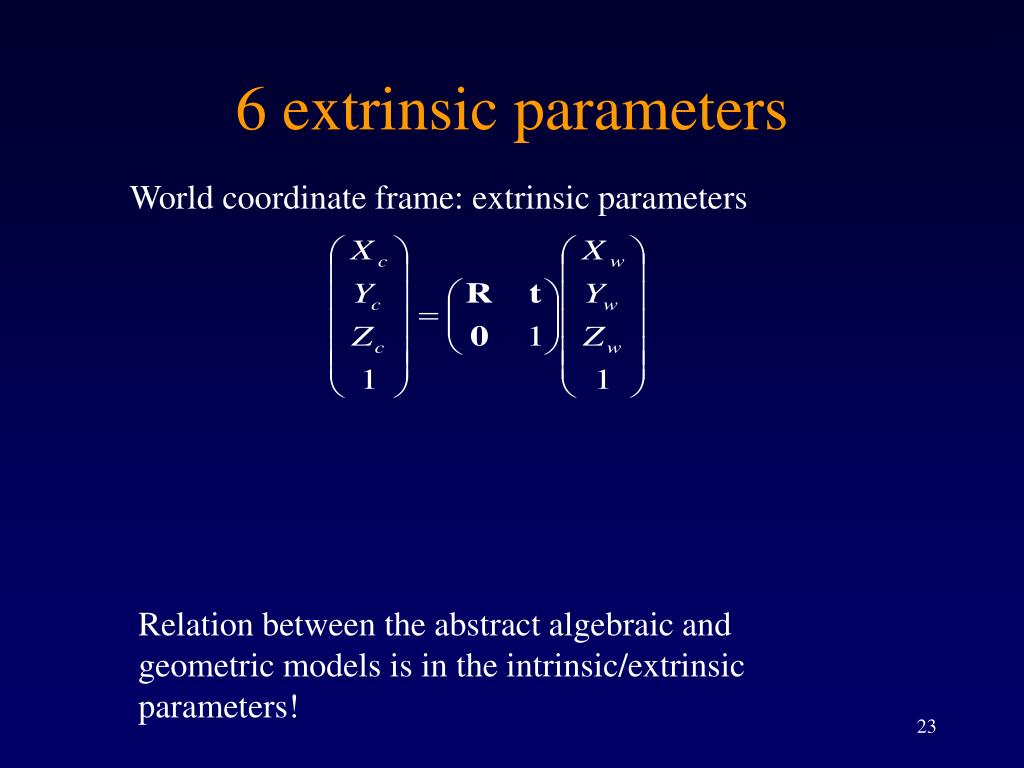 6 extrinsic parameters

World coordinate frame: extrinsic parameters

$\begin{pmatrix} X_c \\ Y_c \\ Z_c \\ 1 \end{pmatrix} = \begin{pmatrix} \mathbf{R} & \mathbf{t} \\ \mathbf{0} & 1 \end{pmatrix} \begin{pmatrix} X_w \\ Y_w \\ Z_w \\ 1 \end{pmatrix}$

Relation between the abstract algebraic and geometric models is in the intrinsic/extrinsic parameters!

23